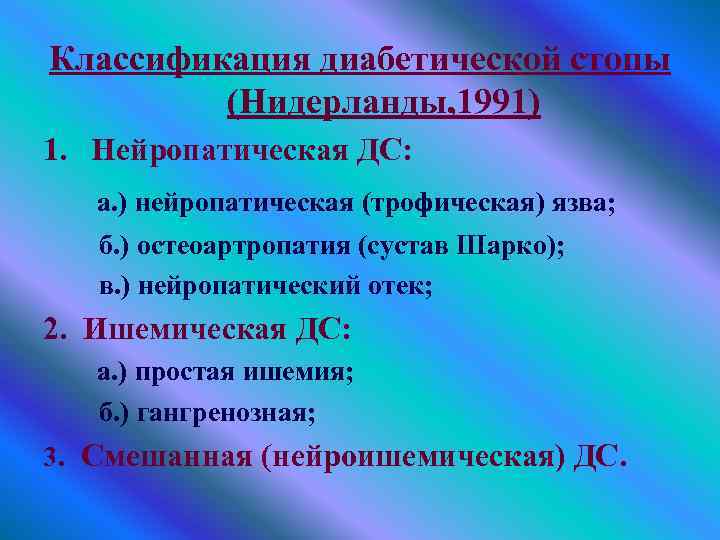 Классификация диабетической стопы (Нидерланды,1991)

1. Нейропатическая ДС:

а.) нейропатическая (трофическая) язва;

б.) остеоартропатия (сустав Шарко);

в.) нейропатический отек;

2. Ишемическая ДС:

а.) простая ишемия;

б.) гангренозная;

3. Смешанная (нейроишемическая) ДС.